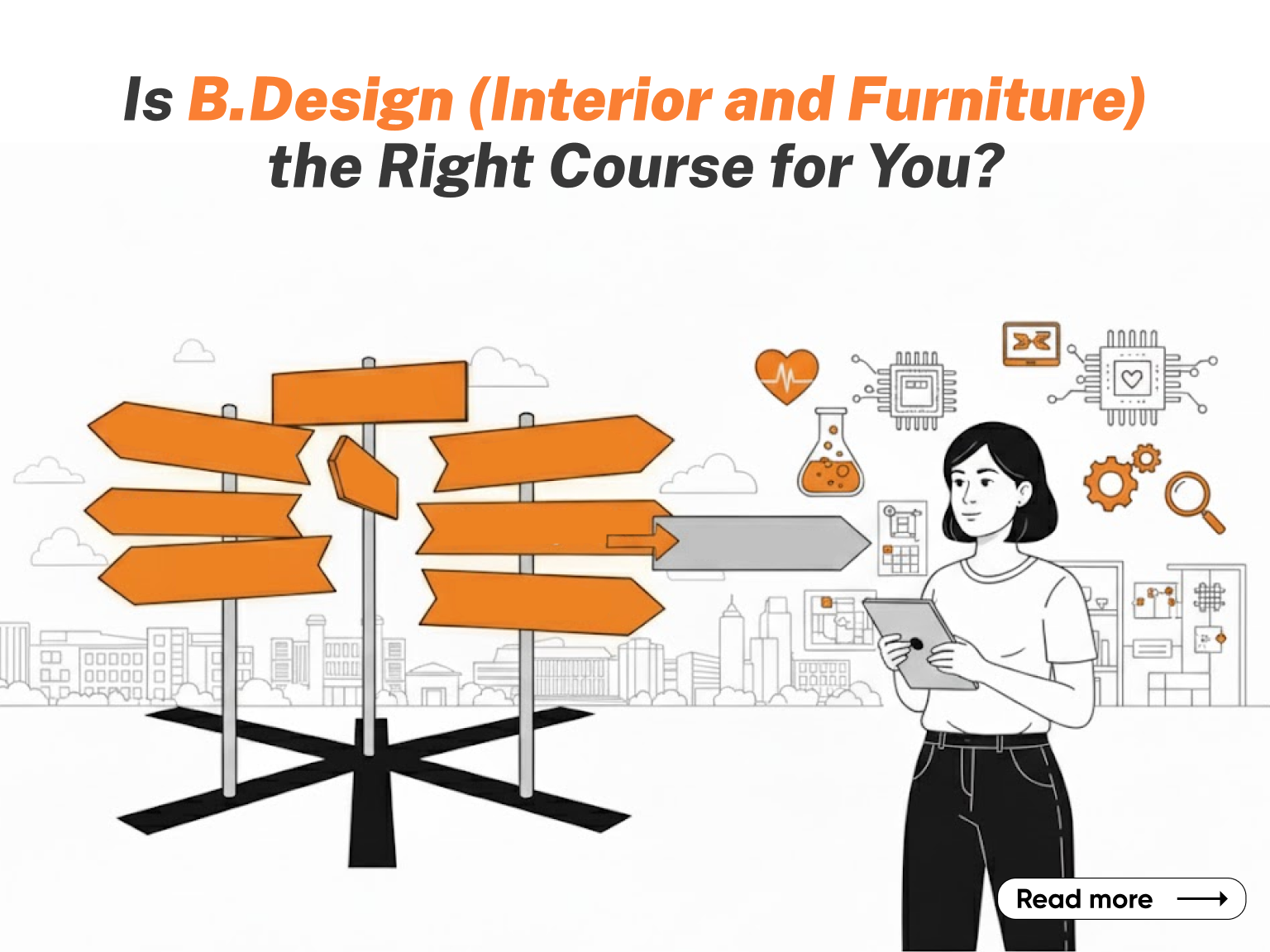 Is B.Design (Interior and Furniture) the Right Course for You?

Read more